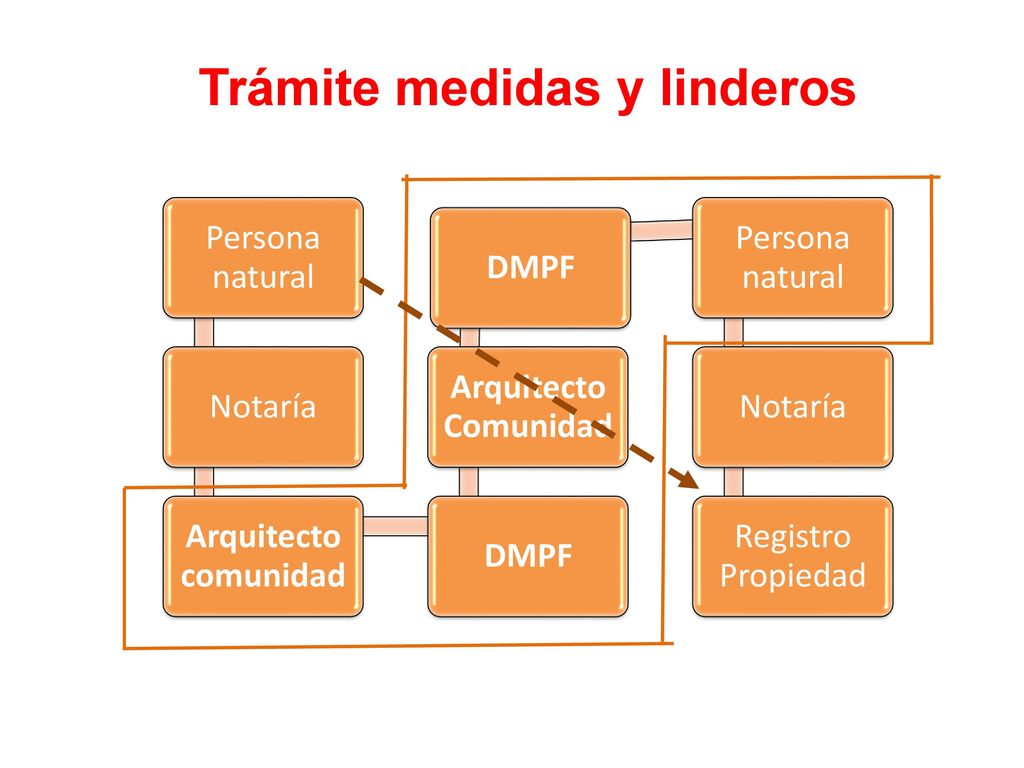 Trámite medidas y linderos

Persona natural

Notaría

Arquitecto comunidad

DMPF

Arquitecto Comunidad

DMPF

Persona natural

Notaría

Registro Propiedad